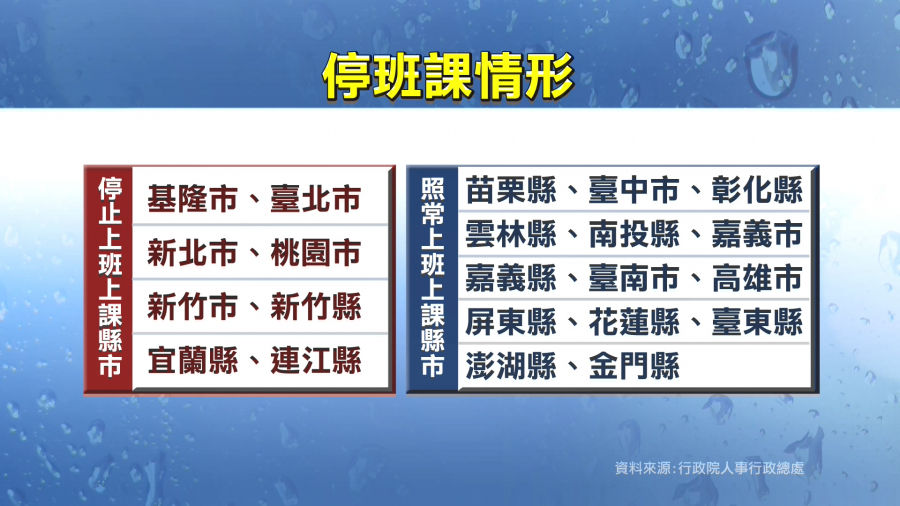 停班課情形

停止上班上課縣市

基隆市、臺北市
新北市、桃園市
新竹市、新竹縣
宜蘭縣、連江縣

照常上班上課縣市

苗栗縣、臺中市、彰化縣
雲林縣、南投縣、嘉義市
嘉義縣、臺南市、高雄市
屏東縣、花蓮縣、臺東縣
澎湖縣、金門縣

資料來源:行政院人事行政總處